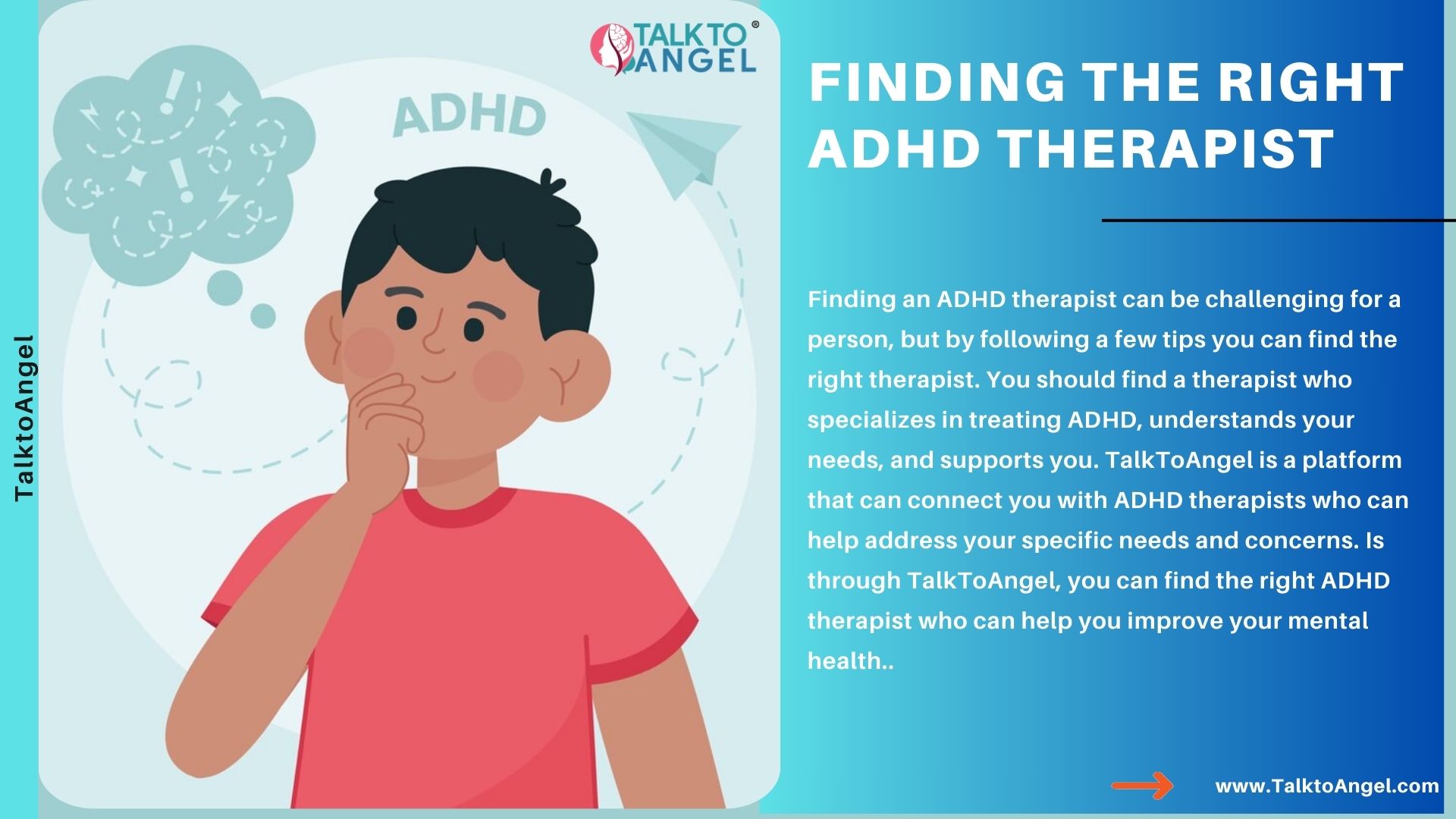 TalktoAngel

TALK TO ANGEL

ADHD

FINDING THE RIGHT ADHD THERAPIST

Finding an ADHD therapist can be challenging for a person, but by following a few tips you can find the right therapist. You should find a therapist who specializes in treating ADHD, understands your needs, and supports you. TalkToAngel is a platform that can connect you with ADHD therapists who can help address your specific needs and concerns. Is through TalkToAngel, you can find the right ADHD therapist who can help you improve your mental health..

www.TalktoAngel.com